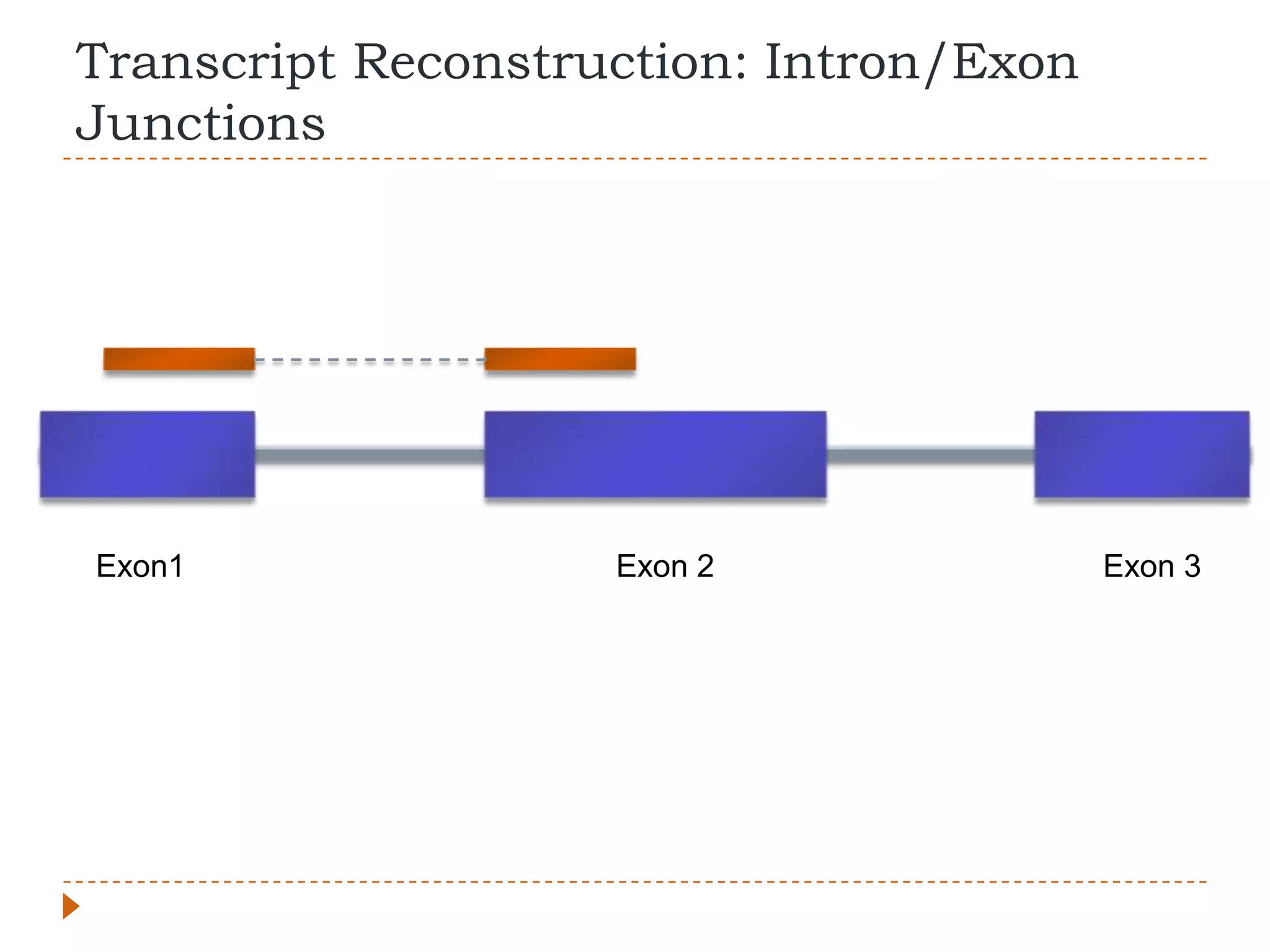 Transcript Reconstruction: Intron/Exon Junctions

Exon1

Exon 2

Exon 3